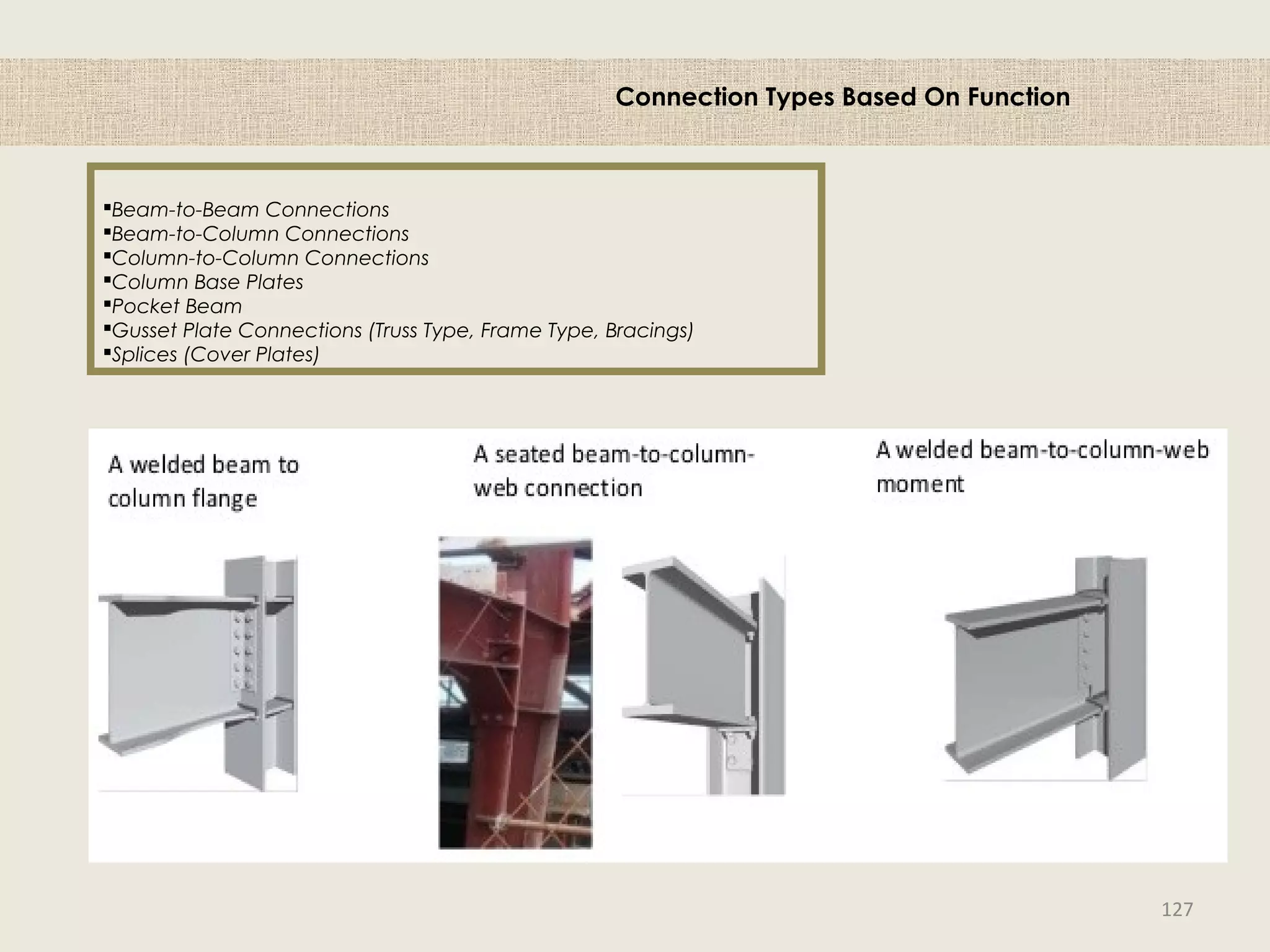 Connection Types Based On Function

▪Beam-to-Beam Connections
▪Beam-to-Column Connections
▪Column-to-Column Connections
▪Column Base Plates
▪Pocket Beam
▪Gusset Plate Connections (Truss Type, Frame Type, Bracings)
▪Splices (Cover Plates)

A welded beam to column flange

A seated beam-to-column-web connection

A welded beam-to-column-web moment

127